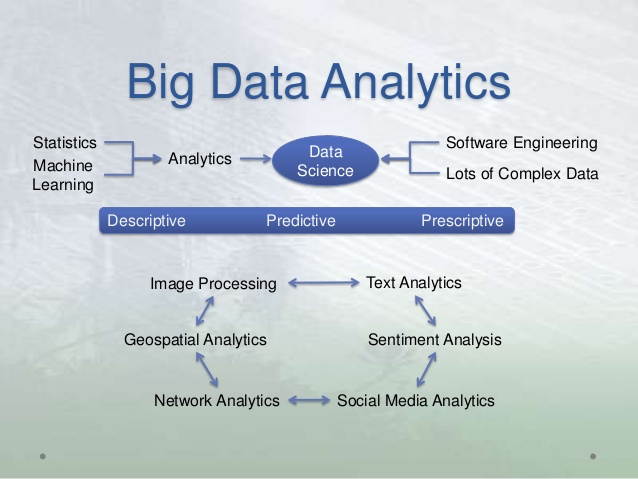 Big Data Analytics

Statistics

Machine Learning

Analytics

Data Science

Software Engineering

Lots of Complex Data

Descriptive Predictive Prescriptive

Image Processing

Text Analytics

Geospatial Analytics

Sentiment Analysis

Network Analytics

Social Media Analytics